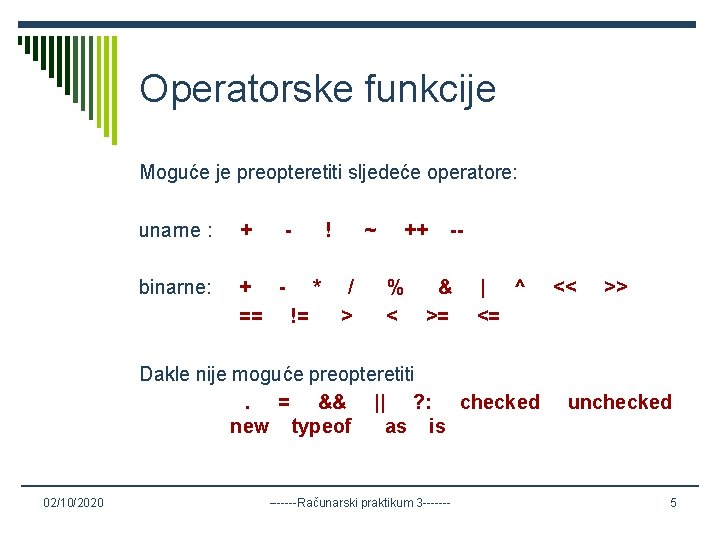 Operatorske funkcije

Moguće je preopteretiti sljedeće operatore:

unarne : + - ! ~ ++ --

binarne: + - * / % & | ^ << >>
== != > < >= <=

Dakle nije moguće preopteretiti
. = && || ?: checked unchecked
new typeof as is

02/10/2020 ------Računarski praktikum 3------- 5